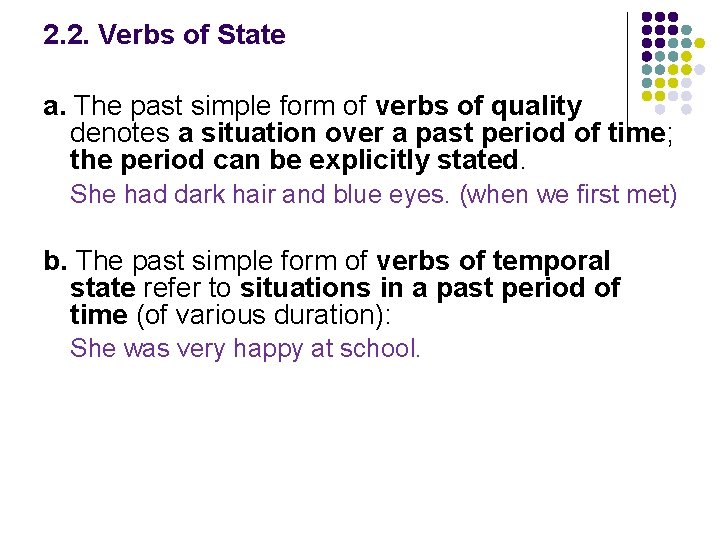 2.2. Verbs of State

a. The past simple form of verbs of quality denotes a situation over a past period of time; the period can be explicitly stated.

She had dark hair and blue eyes. (when we first met)

b. The past simple form of verbs of temporal state refer to situations in a past period of time (of various duration):

She was very happy at school.